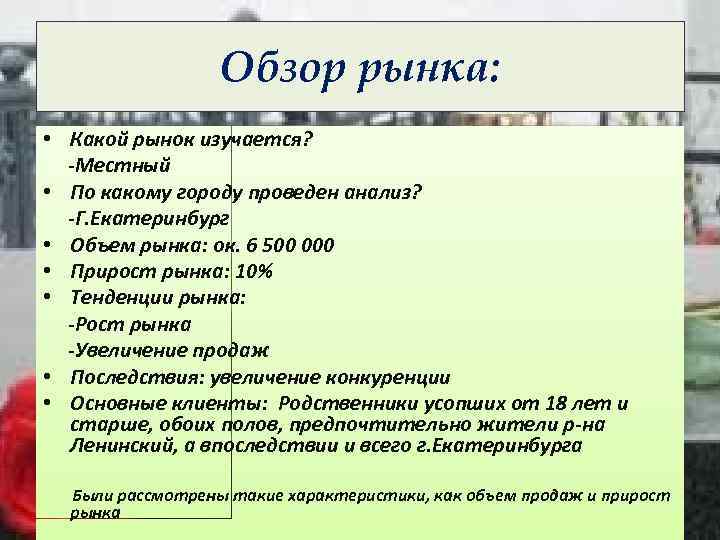 Обзор рынка:

• Какой рынок изучается?
-Местный
• По какому городу проведен анализ?
-Г.Екатеринбург
• Объем рынка: ок. 6 500 000
• Прирост рынка: 10%
• Тенденции рынка:
-Рост рынка
-Увеличение продаж
• Последствия: увеличение конкуренции
• Основные клиенты: Родственники усопших от 18 лет и старше, обоих полов, предпочтительно жители р-на Ленинский, а впоследствии и всего г.Екатеринбурга

Были рассмотрены такие характеристики, как объем продаж и прирост рынка